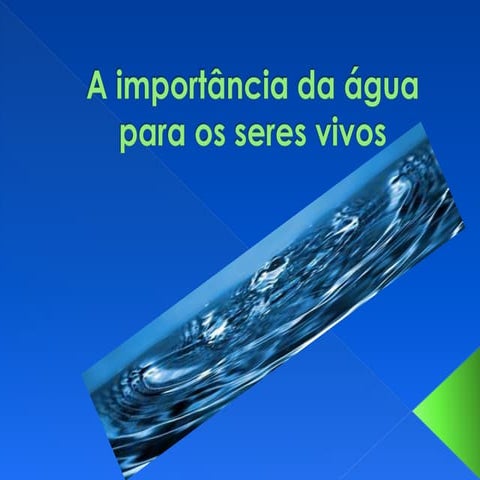 A importância da água para os seres vivos